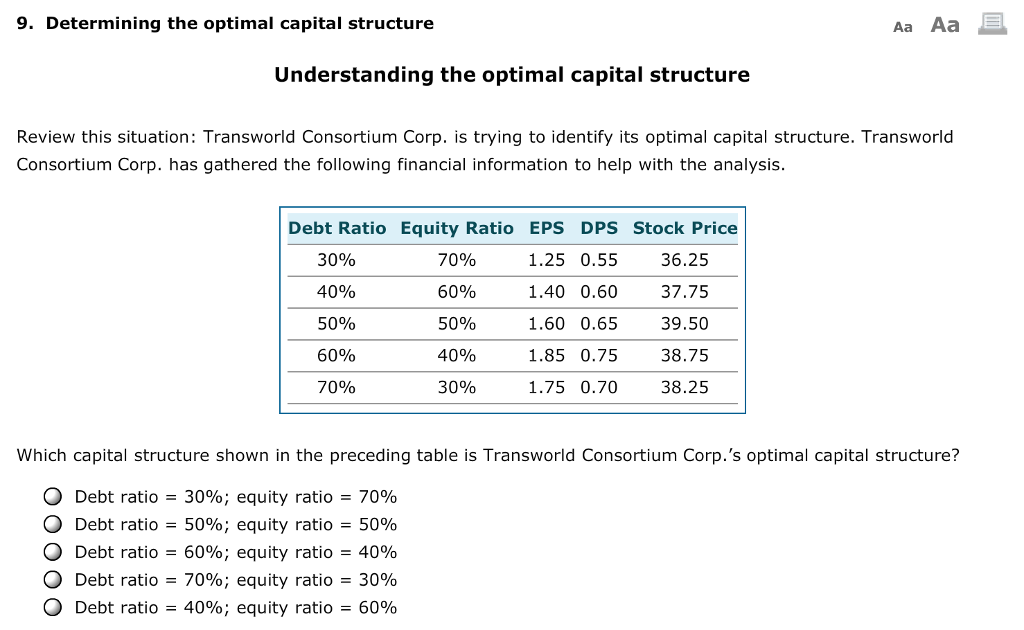 9. Determining the optimal capital structure

Aa Aa

Understanding the optimal capital structure

Review this situation: Transworld Consortium Corp. is trying to identify its optimal capital structure. Transworld Consortium Corp. has gathered the following financial information to help with the analysis.

| Debt Ratio | Equity Ratio | EPS | DPS | Stock Price |
|---|---|---|---|---|
| 30% | 70% | 1.25 | 0.55 | 36.25 |
| 40% | 60% | 1.40 | 0.60 | 37.75 |
| 50% | 50% | 1.60 | 0.65 | 39.50 |
| 60% | 40% | 1.85 | 0.75 | 38.75 |
| 70% | 30% | 1.75 | 0.70 | 38.25 |

Which capital structure shown in the preceding table is Transworld Consortium Corp.'s optimal capital structure?

Debt ratio = 30%; equity ratio = 70%
Debt ratio = 50%; equity ratio = 50%
Debt ratio = 60%; equity ratio = 40%
Debt ratio = 70%; equity ratio = 30%
Debt ratio = 40%; equity ratio = 60%